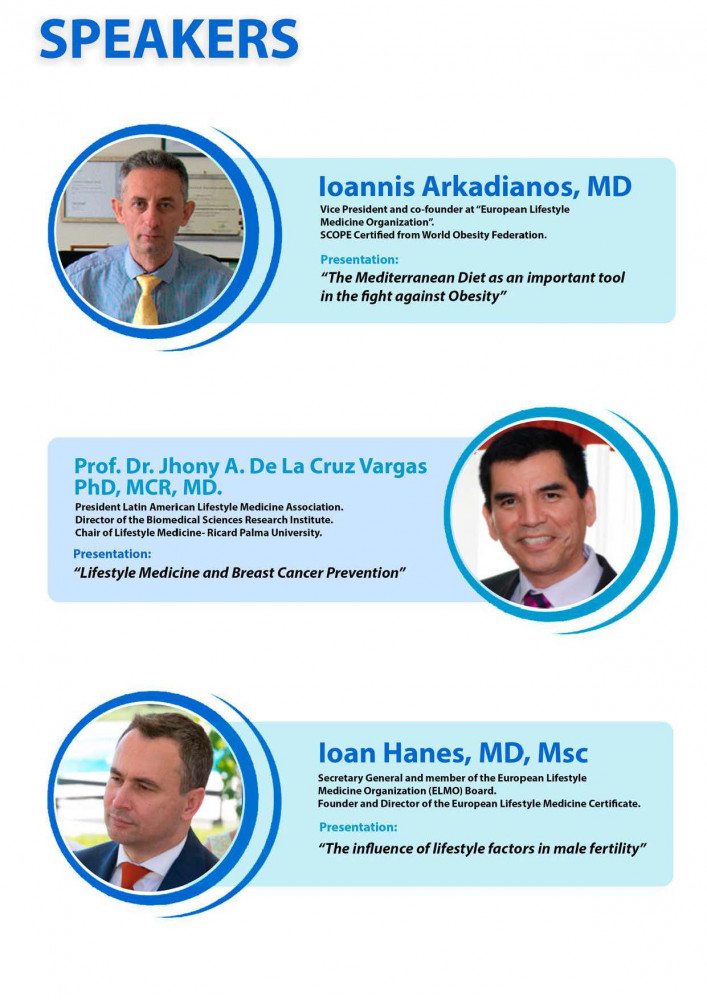 SPEAKERS

Ioannis Arkadianos, MD

Vice President and co-founder at "European Lifestyle Medicine Organization". SCOPE Certified from World Obesity Federation.

Presentation:

"The Mediterranean Diet as an important tool in the fight against Obesity"

Prof. Dr. Jhony A. De La Cruz Vargas PhD, MCR, MD.

President Latin American Lifestyle Medicine Association. Director of the Biomedical Sciences Research Institute. Chair of Lifestyle Medicine- Ricard Palma University.

Presentation:

"Lifestyle Medicine and Breast Cancer Prevention"

Ioan Hanes, MD, Msc

Secretary General and member of the European Lifestyle Medicine Organization (ELMO) Board. Founder and Director of the European Lifestyle Medicine Certificate.

Presentation:

"The influence of lifestyle factors in male fertility"